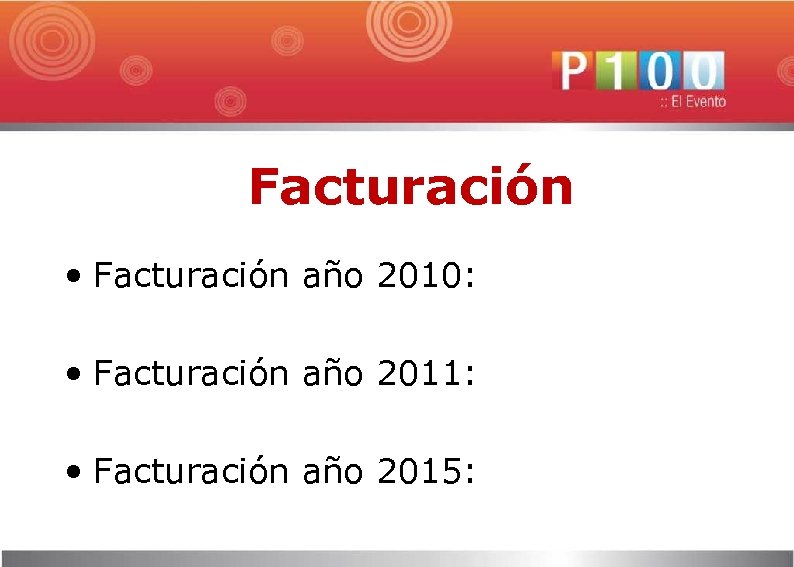 P100
:: El Evento

Facturación

• Facturación año 2010:

• Facturación año 2011:

• Facturación año 2015: